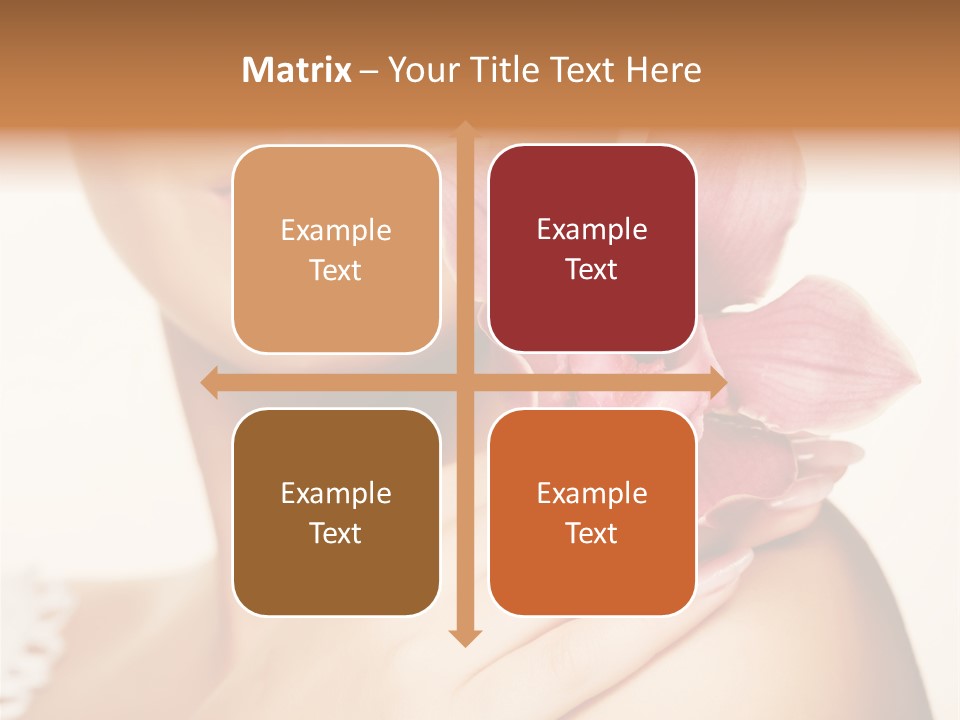 Matrix – Your Title Text Here

Example Text

Example Text

Example Text

Example Text